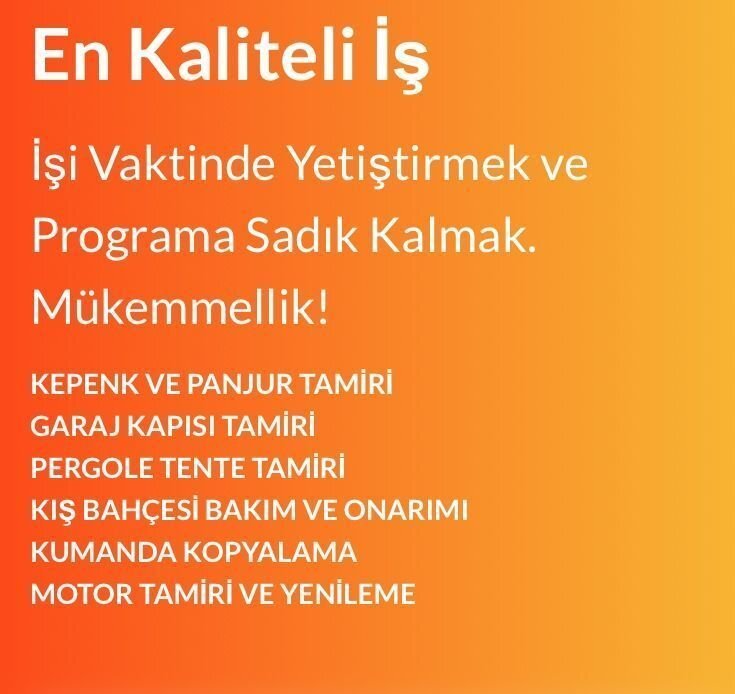 En Kaliteli İş

İşi Vaktinde Yetiştirmek ve Programa Sadık Kalmak. Mükemmellik!

KEPENK VE PANJUR TAMİRİ
GARAJ KAPISI TAMİRİ
PERGOLE TENTE TAMİRİ
KIŞ BAHÇESİ BAKIM VE ONARIMI
KUMANDA KOPYALAMA
MOTOR TAMİRİ VE YENİLEME